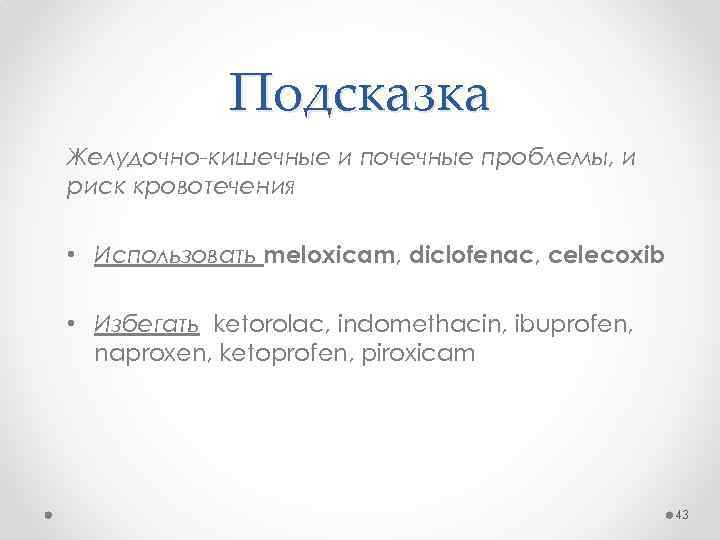 Подсказка

Желудочно-кишечные и почечные проблемы, и риск кровотечения

• Использовать meloxicam, diclofenac, celecoxib

• Избегать ketorolac, indomethacin, ibuprofen, naproxen, ketoprofen, piroxicam

43